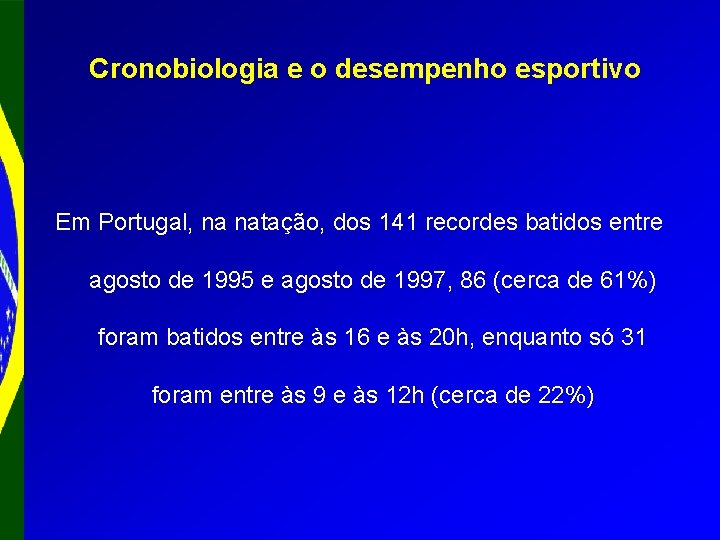 Cronobiologia e o desempenho esportivo

Em Portugal, na natação, dos 141 recordes batidos entre agosto de 1995 e agosto de 1997, 86 (cerca de 61%) foram batidos entre às 16 e às 20h, enquanto só 31 foram entre às 9 e às 12h (cerca de 22%)